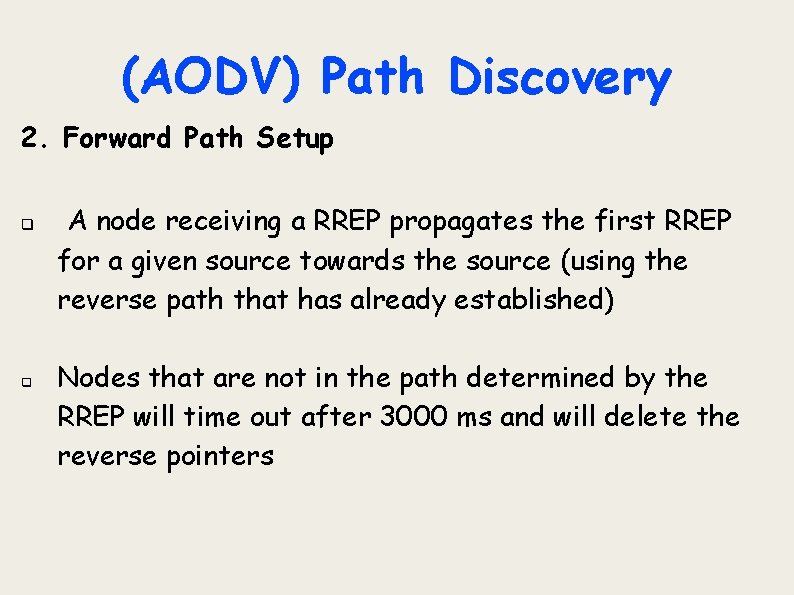 (AODV) Path Discovery

2. Forward Path Setup

❑ A node receiving a RREP propagates the first RREP for a given source towards the source (using the reverse path that has already established)

❑ Nodes that are not in the path determined by the RREP will time out after 3000 ms and will delete the reverse pointers